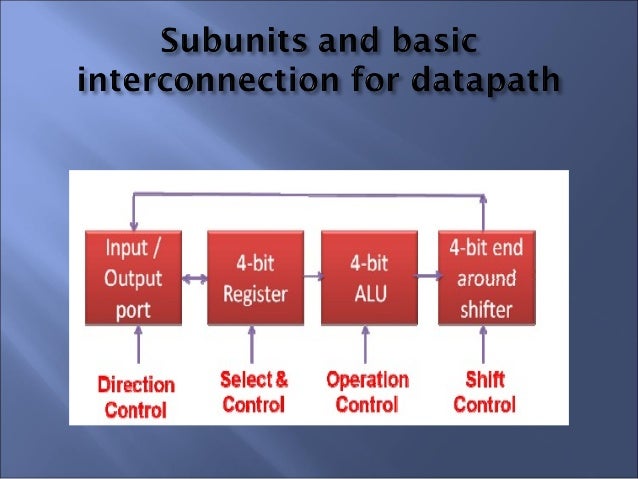 Subunits and basic interconnection for datapath

Input / Output port

4-bit Register

4-bit ALU

4-bit end around shifter

Direction Control

Select & Control

Operation Control

Shift Control